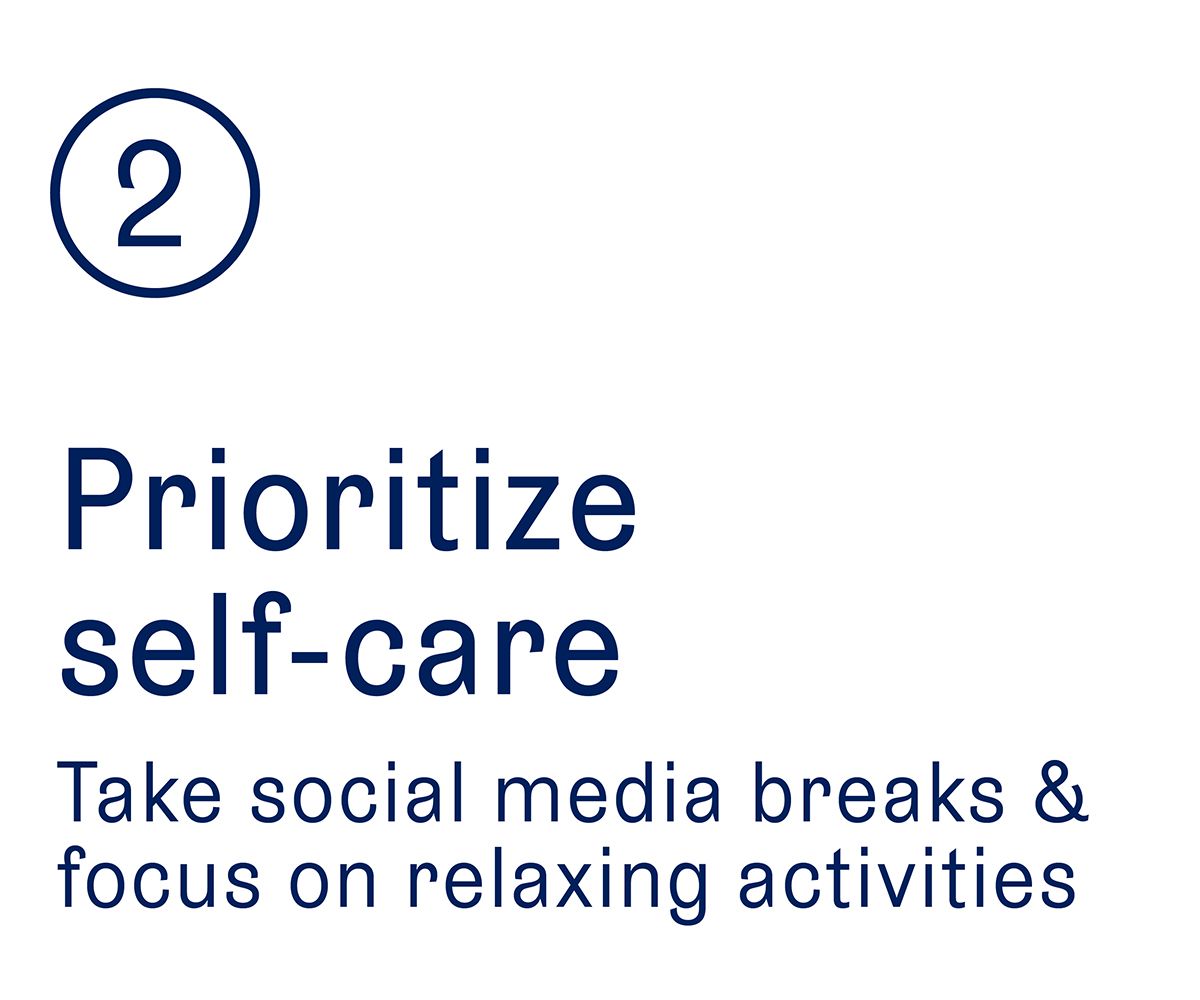 2

Prioritize self-care

Take social media breaks & focus on relaxing activities